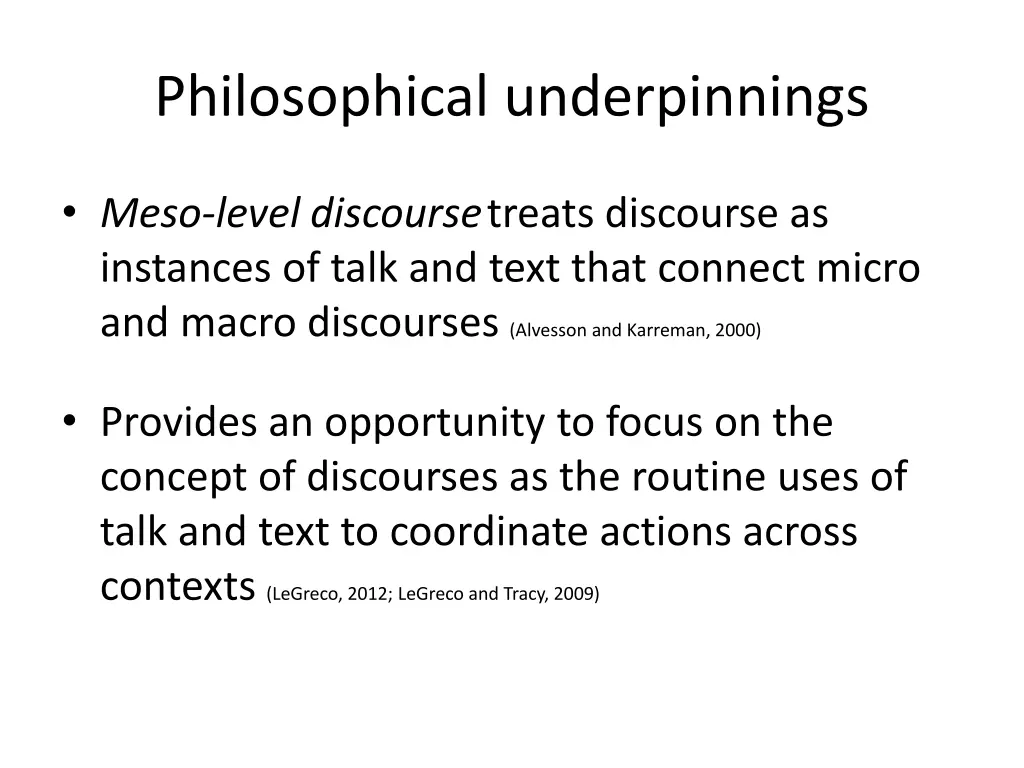 Philosophical underpinnings

• Meso-level discourse treats discourse as instances of talk and text that connect micro and macro discourses (Alvesson and Karreman, 2000)

• Provides an opportunity to focus on the concept of discourses as the routine uses of talk and text to coordinate actions across contexts (LeGreco, 2012; LeGreco and Tracy, 2009)